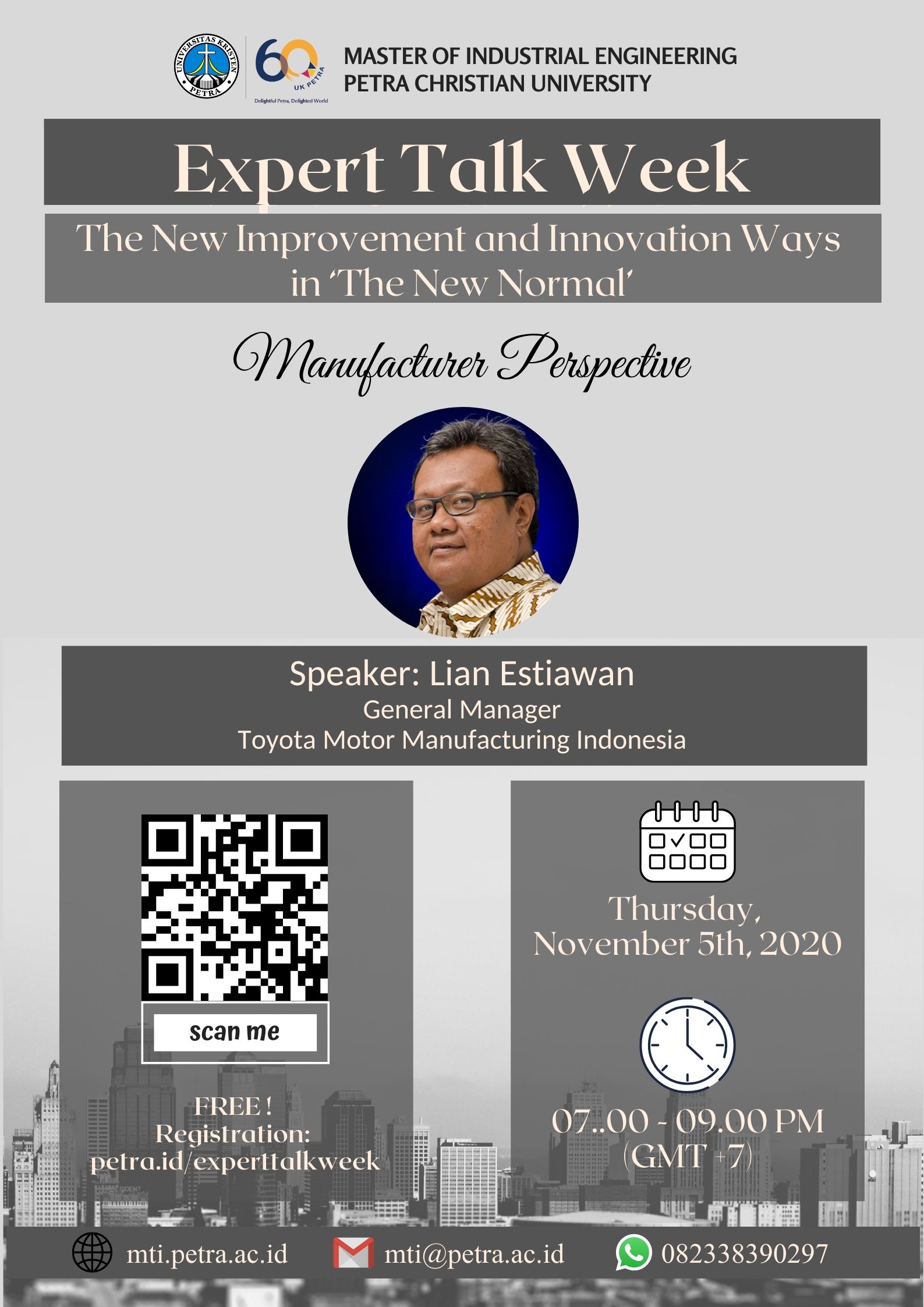 UNIVERSITAS KRISTEN PETRA

60 UK PETRA
Delightful Petra, Delighted World

MASTER OF INDUSTRIAL ENGINEERING
PETRA CHRISTIAN UNIVERSITY

Expert Talk Week

The New Improvement and Innovation Ways in 'The New Normal'

Manufacturer Perspective

Speaker: Lian Estiawan
General Manager
Toyota Motor Manufacturing Indonesia

scan me

FREE !
Registration:
petra.id/experttalkweek

Thursday, November 5th, 2020

07..00 - 09.00 PM
(GMT +7)

mti.petra.ac.id mti@petra.ac.id 082338390297